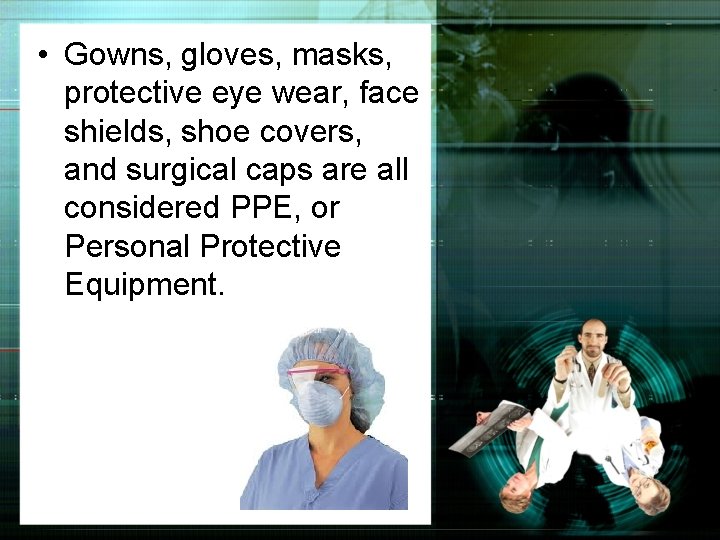 • Gowns, gloves, masks, protective eye wear, face shields, shoe covers, and surgical caps are all considered PPE, or Personal Protective Equipment.